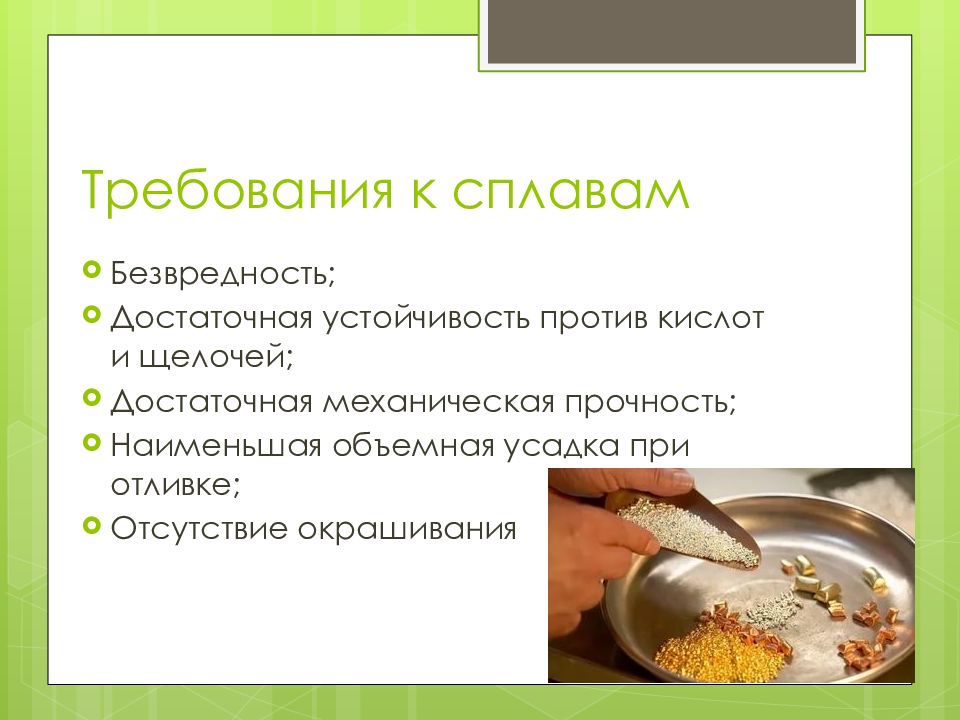 Требования к сплавам

Безвредность;

Достаточная устойчивость против кислот и щелочей;

Достаточная механическая прочность;

Наименьшая объемная усадка при отливке;

Отсутствие окрашивания